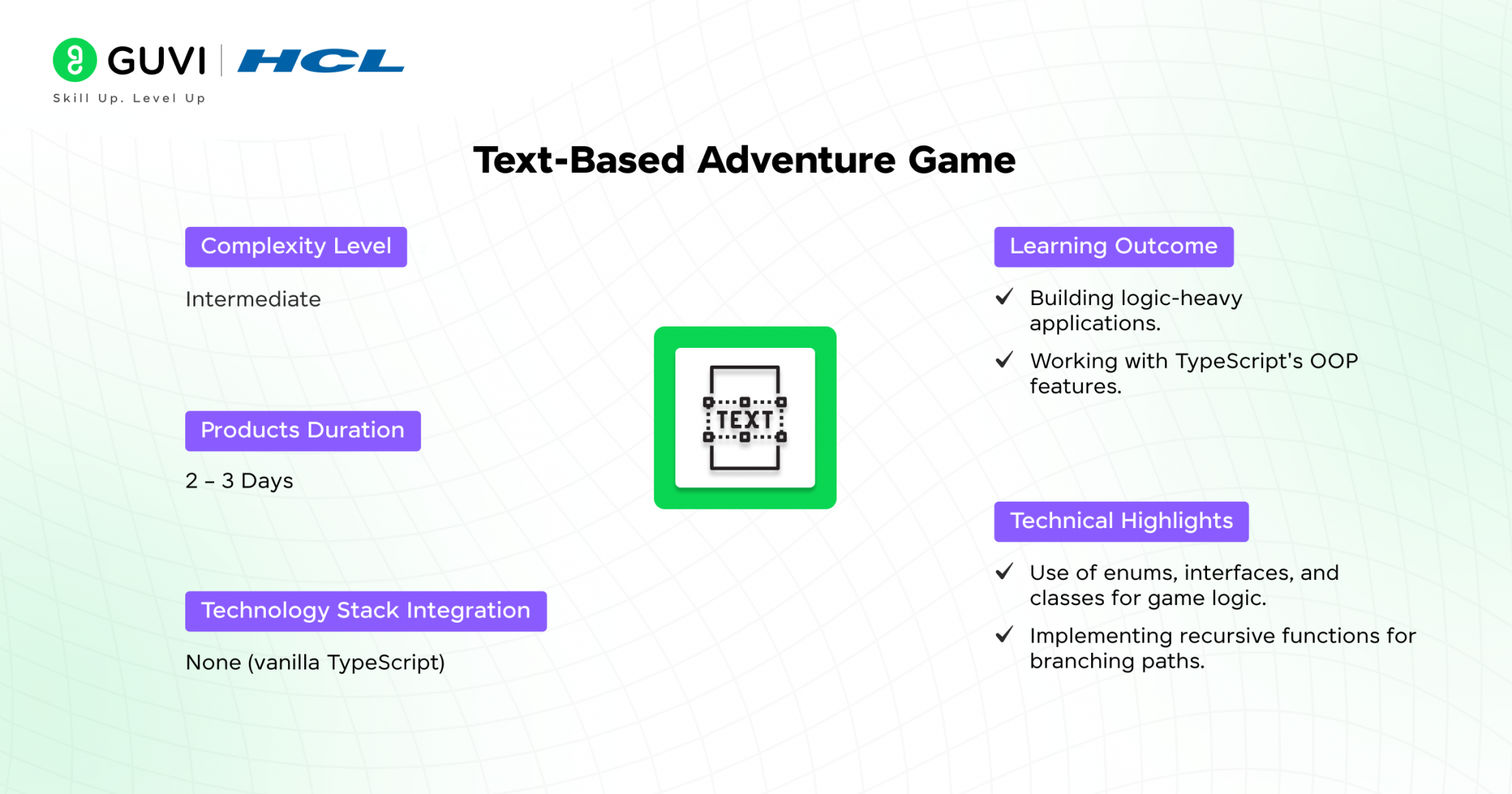 GUVI | HCL
Skill Up. Level Up

Text-Based Adventure Game

Complexity Level

Intermediate

Products Duration

2 – 3 Days

Technology Stack Integration

None (vanilla TypeScript)

TEXT

Learning Outcome

✓ Building logic-heavy applications.

✓ Working with TypeScript's OOP features.

Technical Highlights

✓ Use of enums, interfaces, and classes for game logic.

✓ Implementing recursive functions for branching paths.